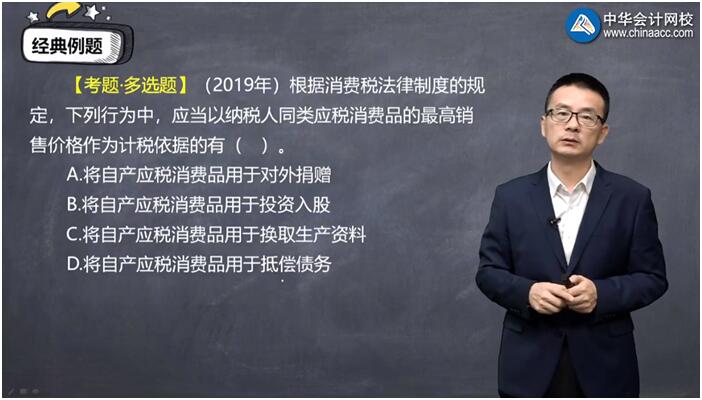 经典例题

中华会计网校
www.chinaacc.com

【考题·多选题】（2019年）根据消费税法律制度的规定，下列行为中，应当以纳税人同类应税消费品的最高销售价格作为计税依据的有（ ）。

A.将自产应税消费品用于对外捐赠
B.将自产应税消费品用于投资入股
C.将自产应税消费品用于换取生产资料
D.将自产应税消费品用于抵偿债务